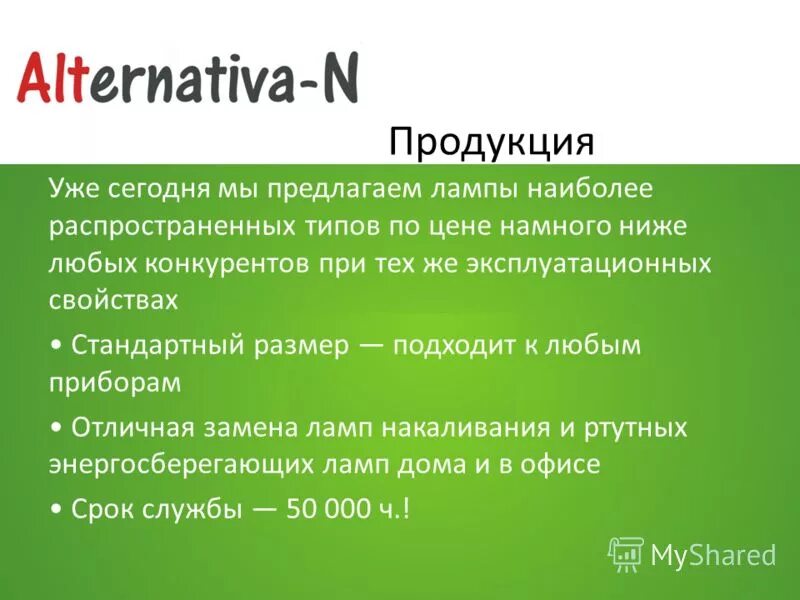 Alternativa-N

Продукция

Уже сегодня мы предлагаем лампы наиболее распространенных типов по цене намного ниже любых конкурентов при тех же эксплуатационных свойствах

• Стандартный размер — подходит к любым приборам

• Отличная замена ламп накаливания и ртутных энергосберегающих ламп дома и в офисе

• Срок службы — 50 000 ч.!

MyShared